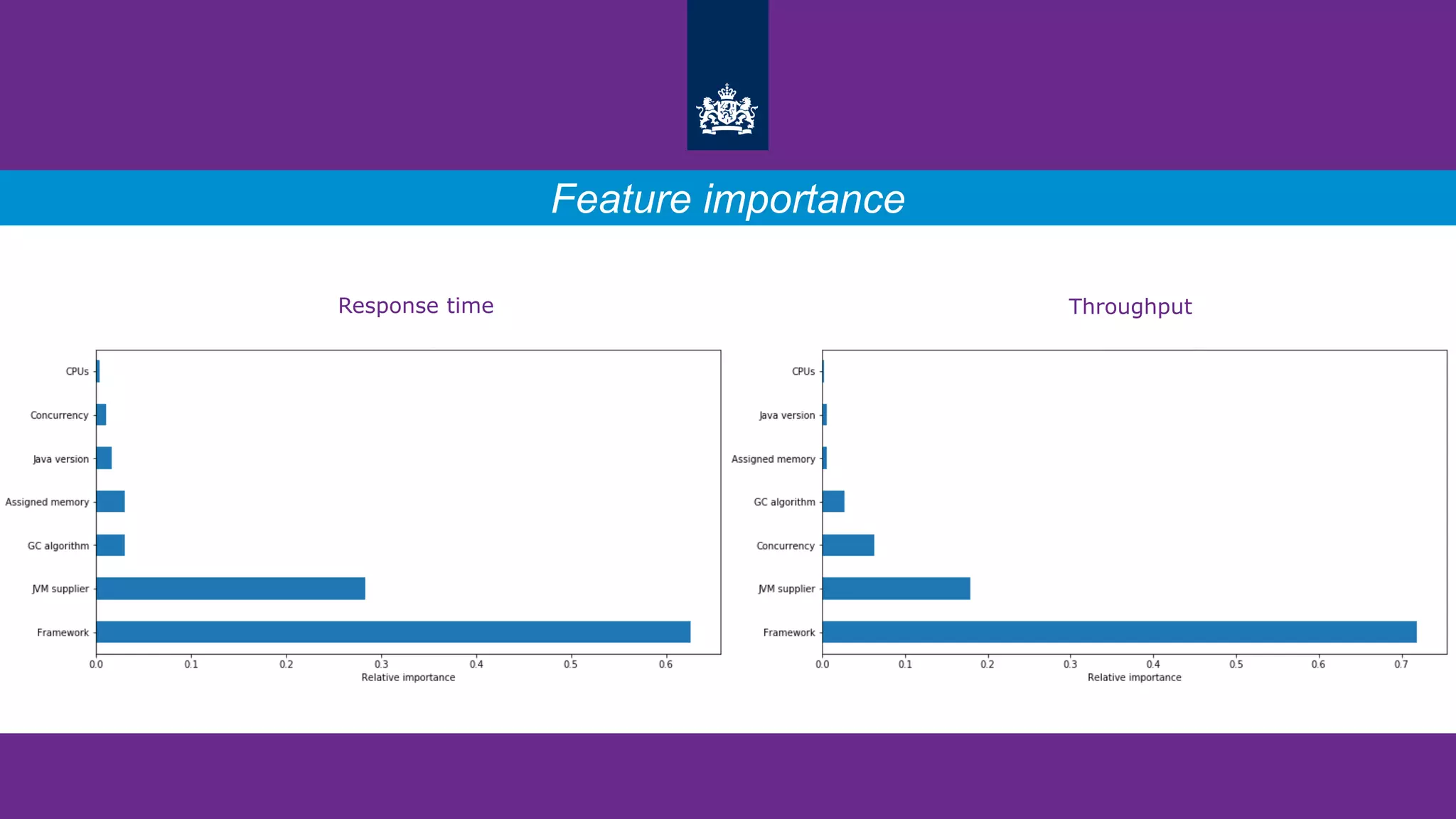 Feature importance

Response time

CPUs
Concurrency
Java version
Assigned memory
GC algorithm
JVM supplier
Framework

0.0 0.1 0.2 0.3 0.4 0.5 0.6
Relative importance

Throughput

CPUs
Java version
Assigned memory
GC algorithm
Concurrency
JVM supplier
Framework

0.0 0.1 0.2 0.3 0.4 0.5 0.6 0.7
Relative importance